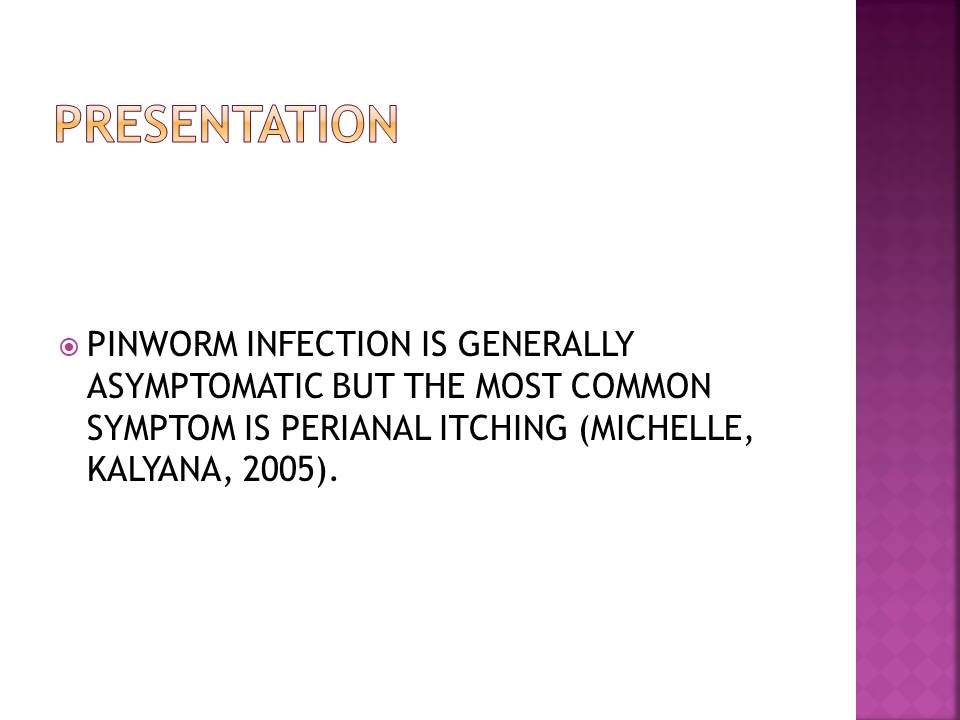 PRESENTATION

PINWORM INFECTION IS GENERALLY ASYMPTOMATIC BUT THE MOST COMMON SYMPTOM IS PERIANAL ITCHING (MICHELLE, KALYANA, 2005).